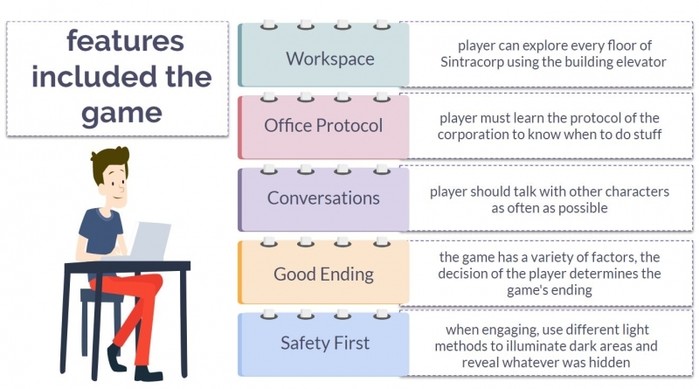 features included the game

Workspace

player can explore every floor of Sintracorp using the building elevator

Office Protocol

player must learn the protocol of the corporation to know when to do stuff

Conversations

player should talk with other characters as often as possible

Good Ending

the game has a variety of factors, the decision of the player determines the game's ending

Safety First

when engaging, use different light methods to illuminate dark areas and reveal whatever was hidden